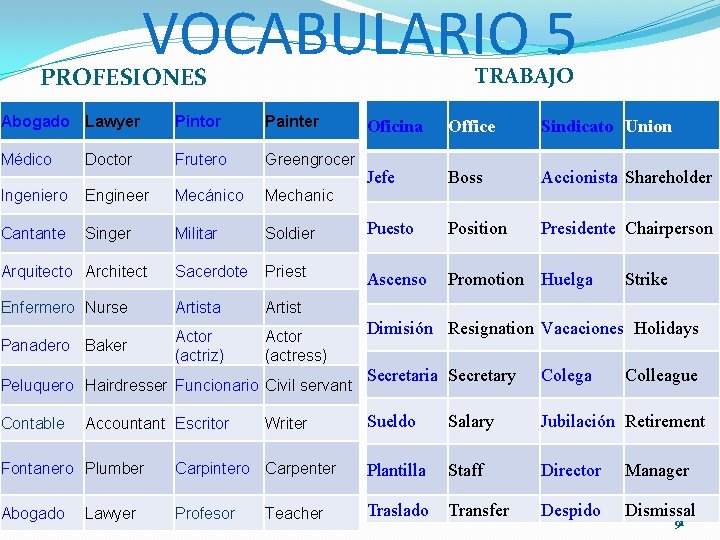 VOCABULARIO 5

PROFESIONES

| Abogado | Lawyer | Pintor | Painter |
|---|---|---|---|
| Médico | Doctor | Frutero | Greengrocer |
| Ingeniero | Engineer | Mecánico | Mechanic |
| Cantante | Singer | Militar | Soldier |
| Arquitecto | Architect | Sacerdote | Priest |
| Enfermero | Nurse | Artista | Artist |
| Panadero | Baker | Actor (actriz) | Actor (actress) |
| Peluquero | Hairdresser | Funcionario | Civil servant |
| Contable | Accountant | Escritor | Writer |
| Fontanero | Plumber | Carpintero | Carpenter |
| Abogado | Lawyer | Profesor | Teacher |

TRABAJO

| Oficina | Office | Sindicato | Union |
|---|---|---|---|
| Jefe | Boss | Accionista | Shareholder |
| Puesto | Position | Presidente | Chairperson |
| Ascenso | Promotion | Huelga | Strike |
| Dimisión | Resignation | Vacaciones | Holidays |
| Secretaria | Secretary | Colega | Colleague |
| Sueldo | Salary | Jubilación | Retirement |
| Plantilla | Staff | Director | Manager |
| Traslado | Transfer | Despido | Dismissal |

91